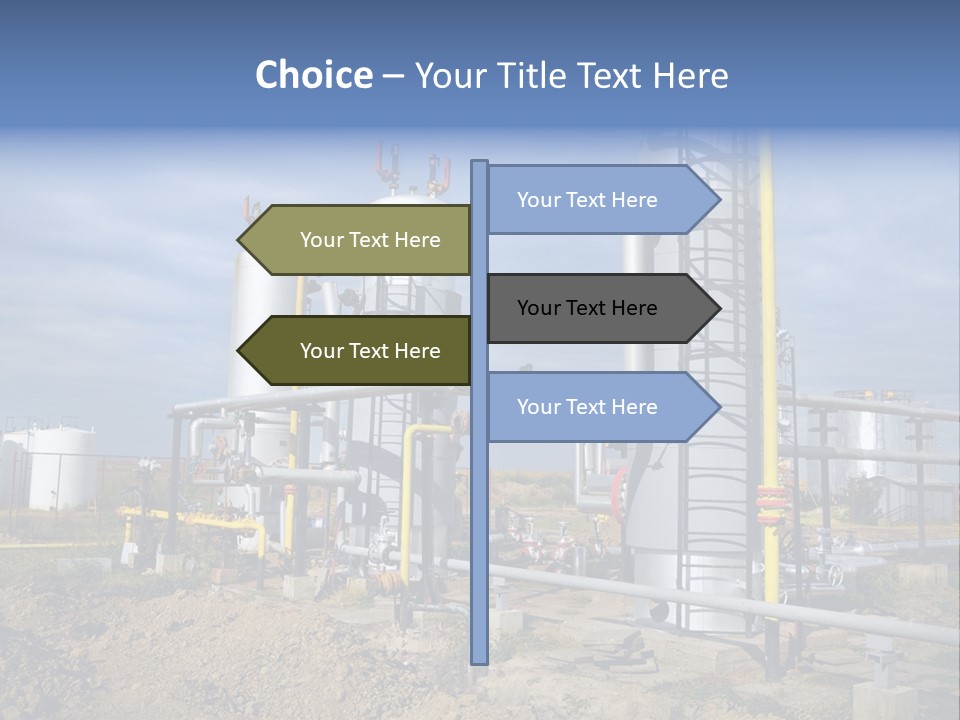 Choice – Your Title Text Here

Your Text Here

Your Text Here

Your Text Here

Your Text Here

Your Text Here